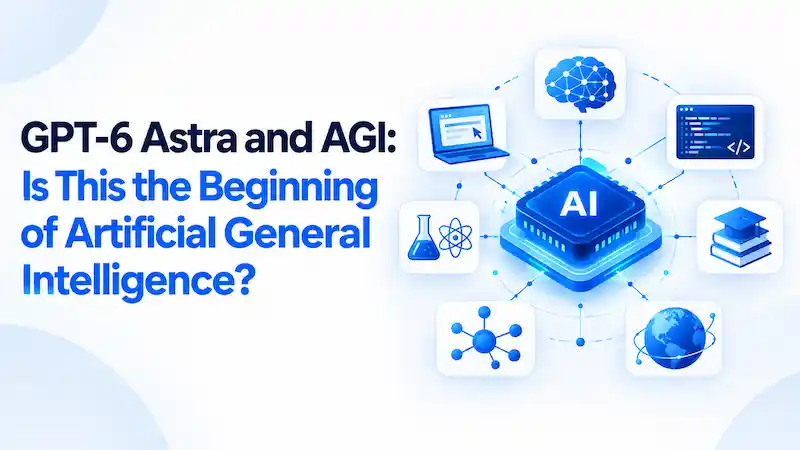 GPT-6 Astra and AGI:
Is This the Beginning of Artificial General Intelligence?

AI

</>